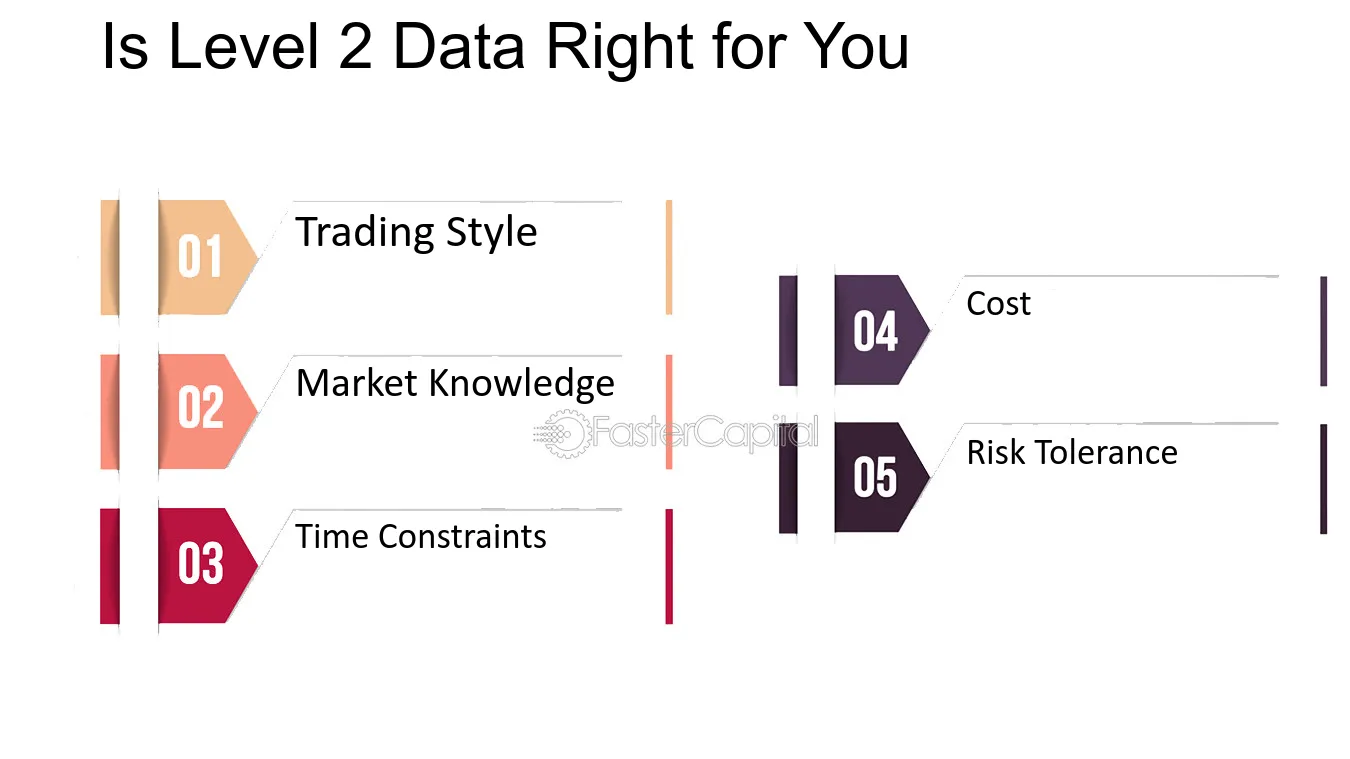 Is Level 2 Data Right for You

01
Trading Style

02
Market Knowledge

03
Time Constraints

04
Cost

05
Risk Tolerance

FasterCapital